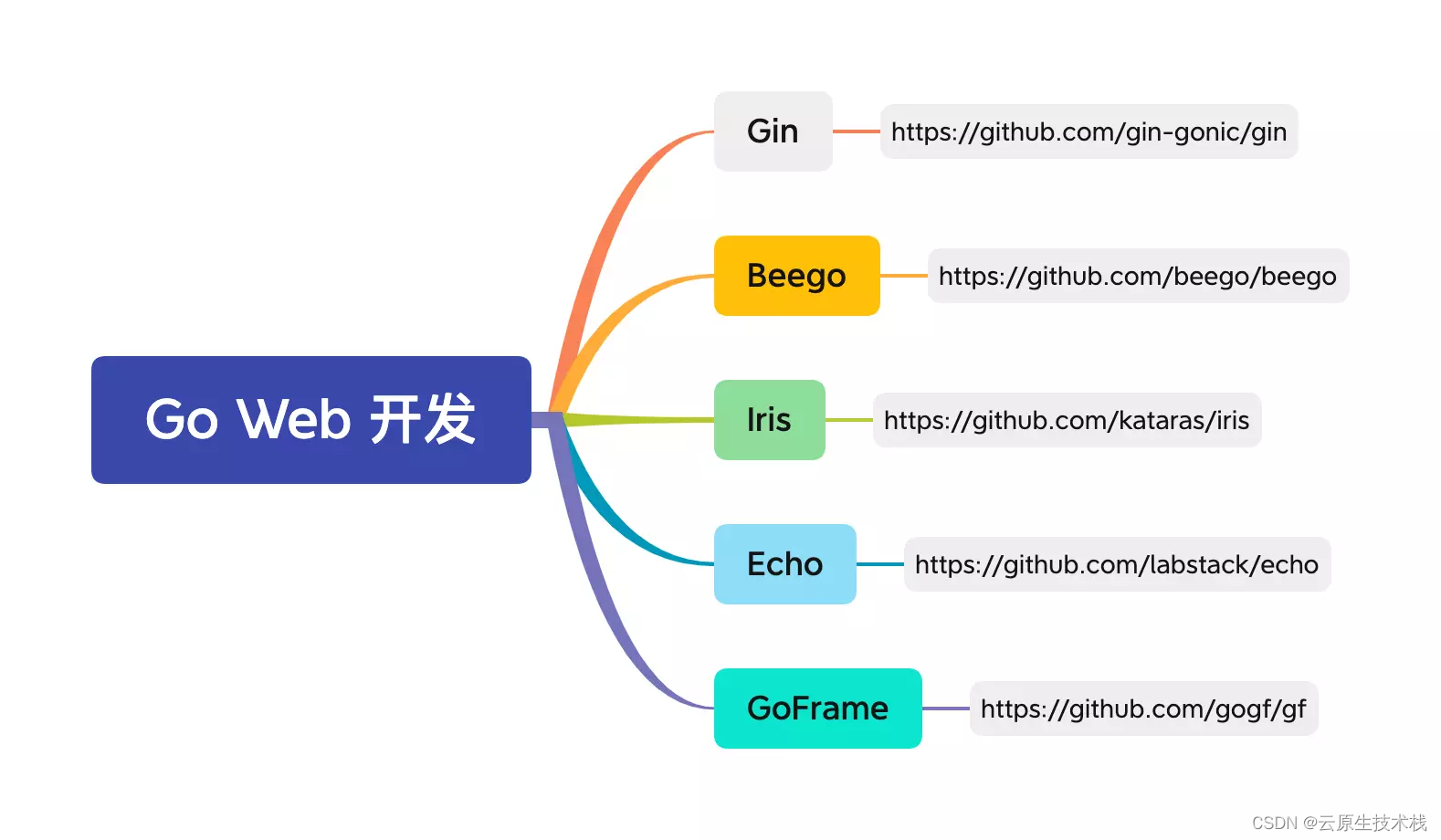 Go Web 开发

Gin
https://github.com/gin-gonic/gin

Beego
https://github.com/beego/beego

Iris
https://github.com/kataras/iris

Echo
https://github.com/labstack/echo

GoFrame
https://github.com/gogf/gf

CSDN @云原生技术栈